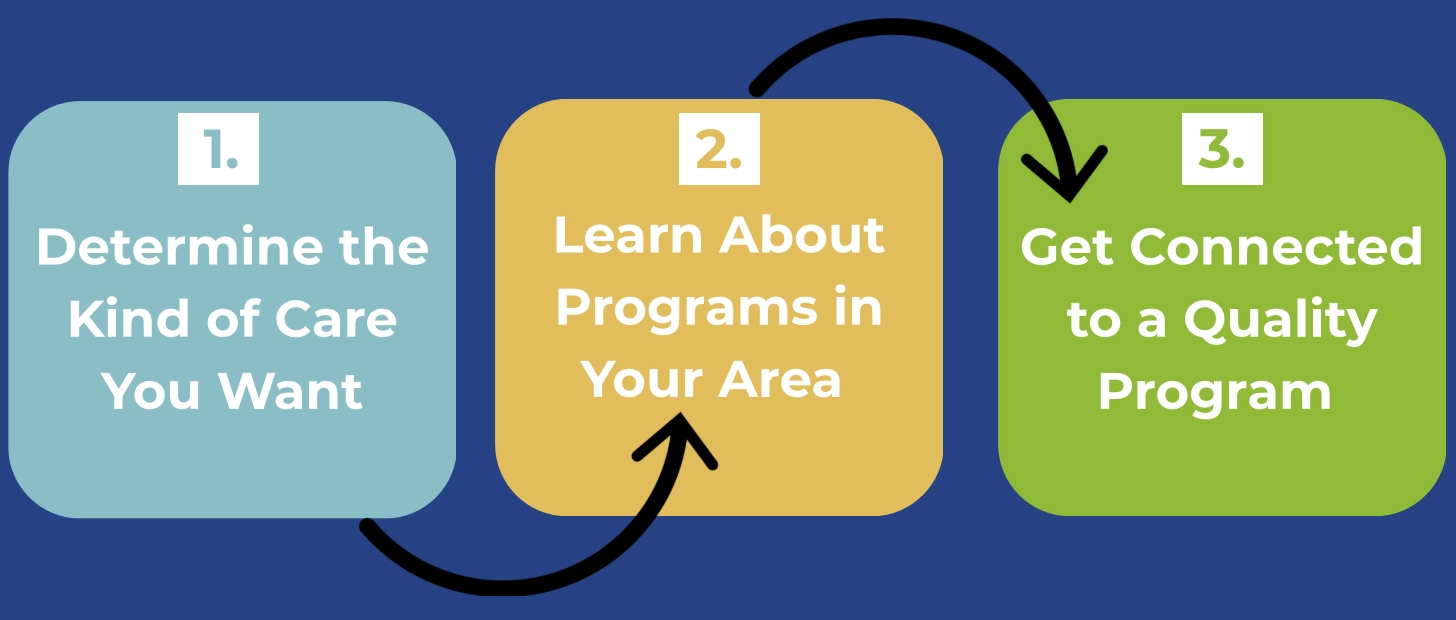 1.

Determine the Kind of Care You Want

2.

Learn About Programs in Your Area

3.

Get Connected to a Quality Program